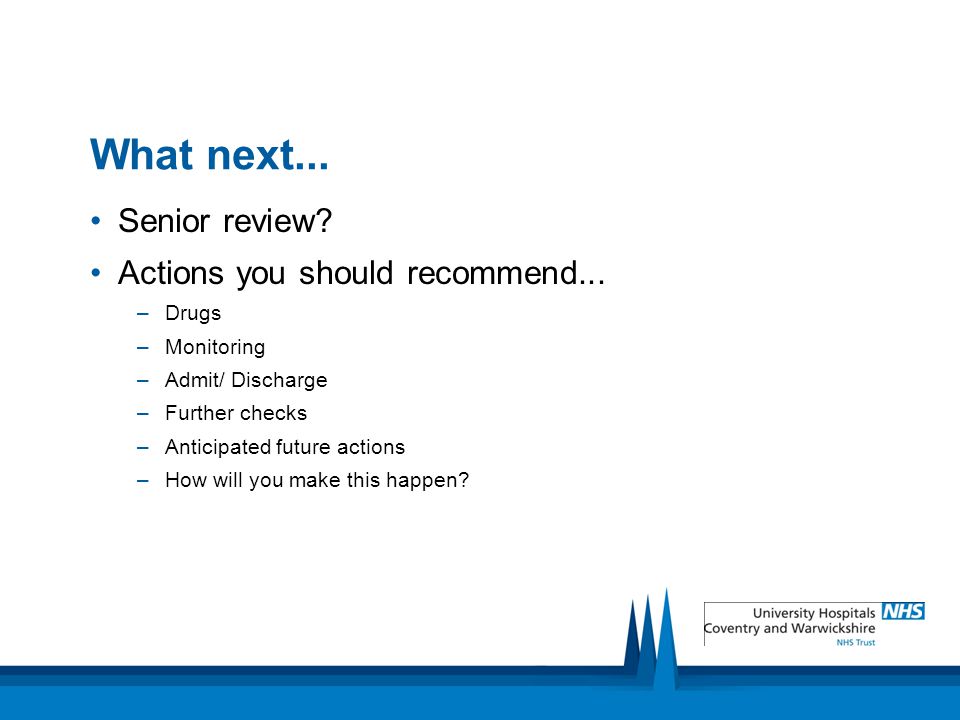 What next...

• Senior review?
• Actions you should recommend...
– Drugs
– Monitoring
– Admit/ Discharge
– Further checks
– Anticipated future actions
– How will you make this happen?

University Hospitals NHS
Coventry and Warwickshire
NHS Trust